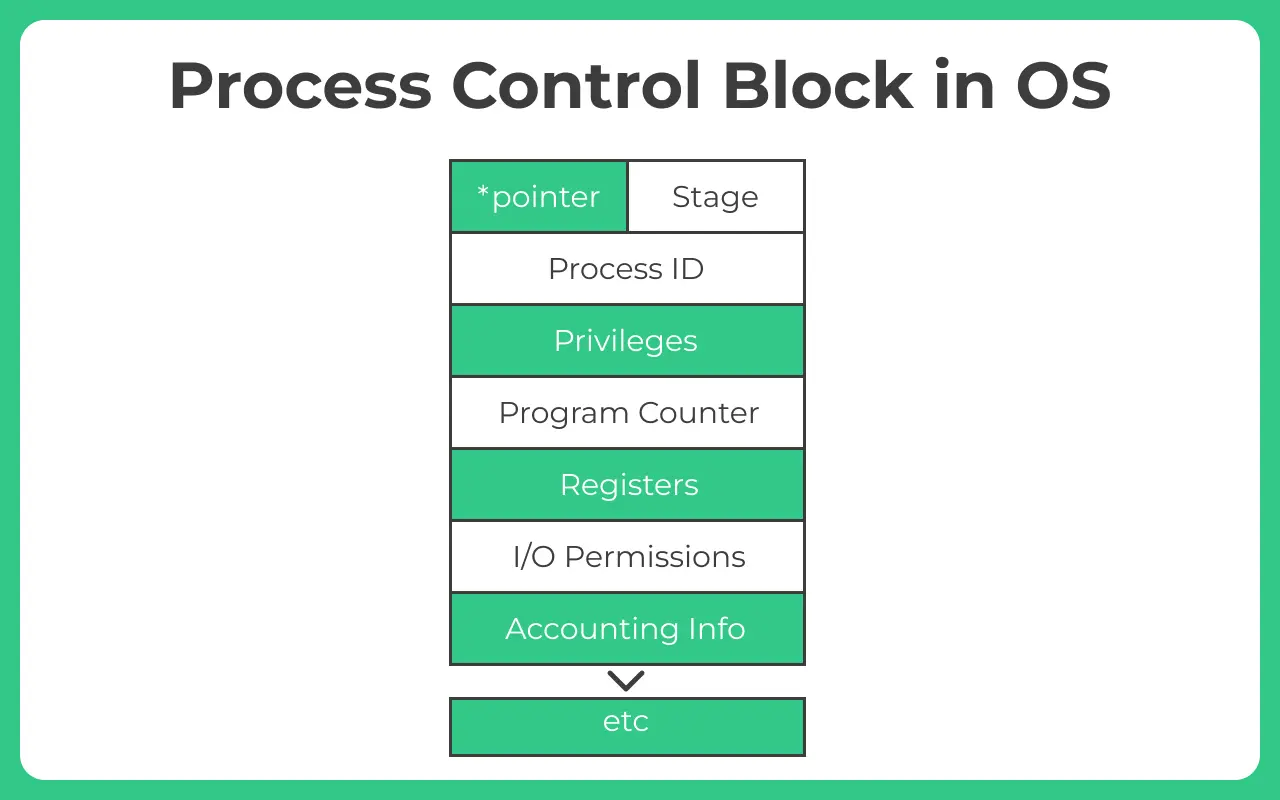 Process Control Block in OS

*pointer
Stage
Process ID
Privileges
Program Counter
Registers
I/O Permissions
Accounting Info
etc